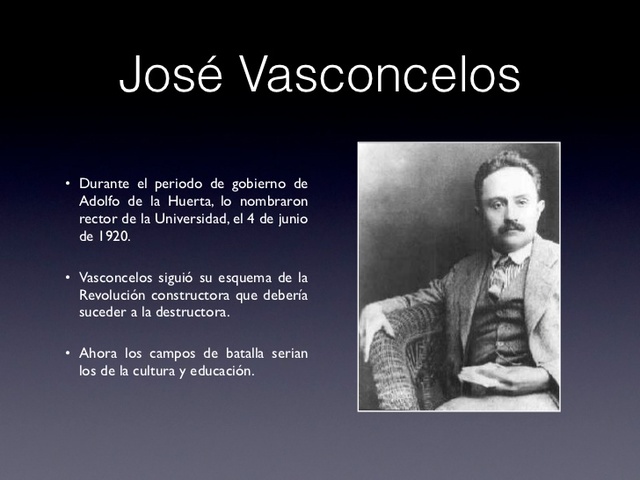 José Vasconcelos

• Durante el periodo de gobierno de Adolfo de la Huerta, lo nombraron rector de la Universidad, el 4 de junio de 1920.

• Vasconcelos siguió su esquema de la Revolución constructora que debería suceder a la destructora.

• Ahora los campos de batalla serian los de la cultura y educación.